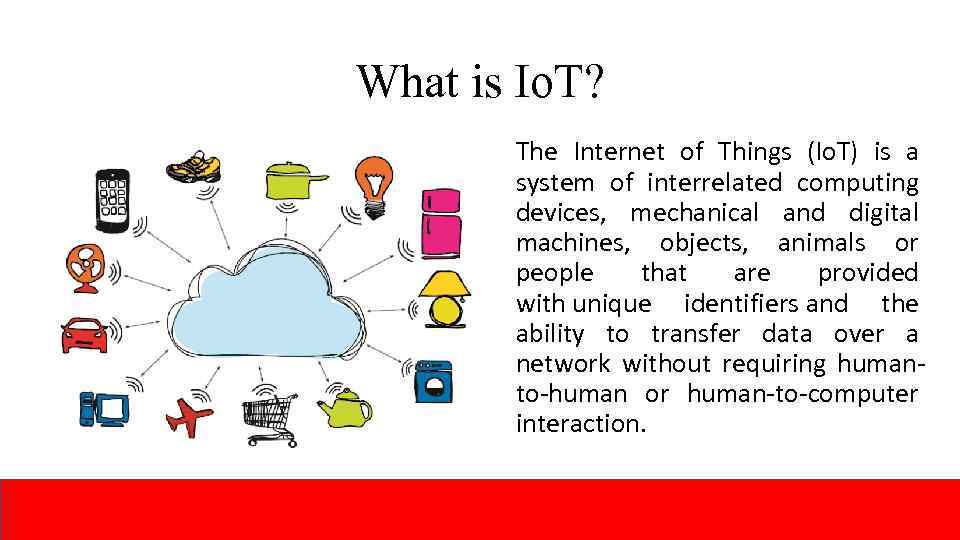 What is IoT?

The Internet of Things (IoT) is a system of interrelated computing devices, mechanical and digital machines, objects, animals or people that are provided with unique identifiers and the ability to transfer data over a network without requiring human-to-human or human-to-computer interaction.